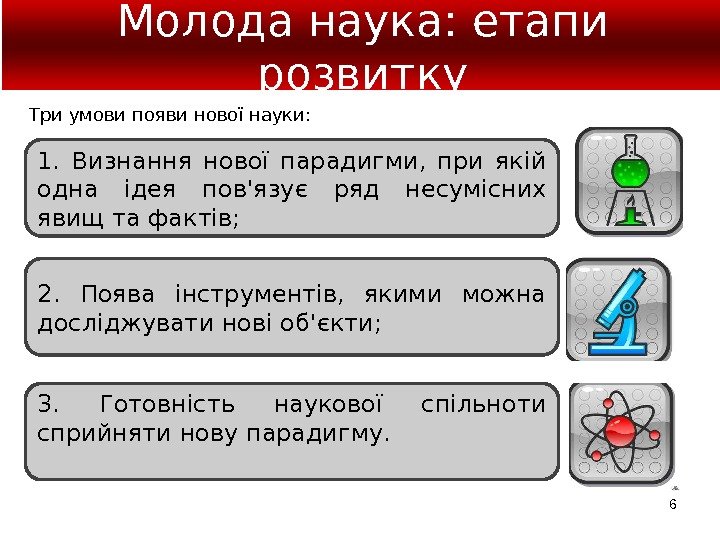 Молода наука: етапи розвитку

Три умови появи нової науки:

1. Визнання нової парадигми, при якій одна ідея пов'язує ряд несумісних явищ та фактів;

2. Поява інструментів, якими можна досліджувати нові об'єкти;

3. Готовність наукової спільноти сприйняти нову парадигму.

6